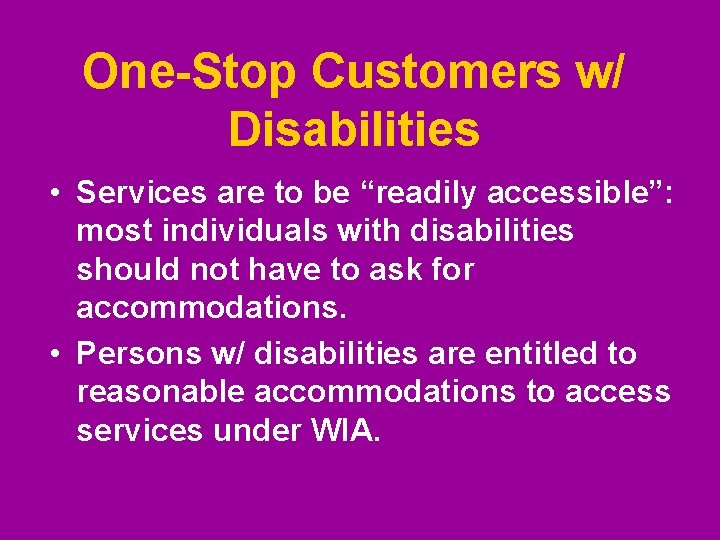 One-Stop Customers w/ Disabilities

• Services are to be “readily accessible”: most individuals with disabilities should not have to ask for accommodations.

• Persons w/ disabilities are entitled to reasonable accommodations to access services under WIA.